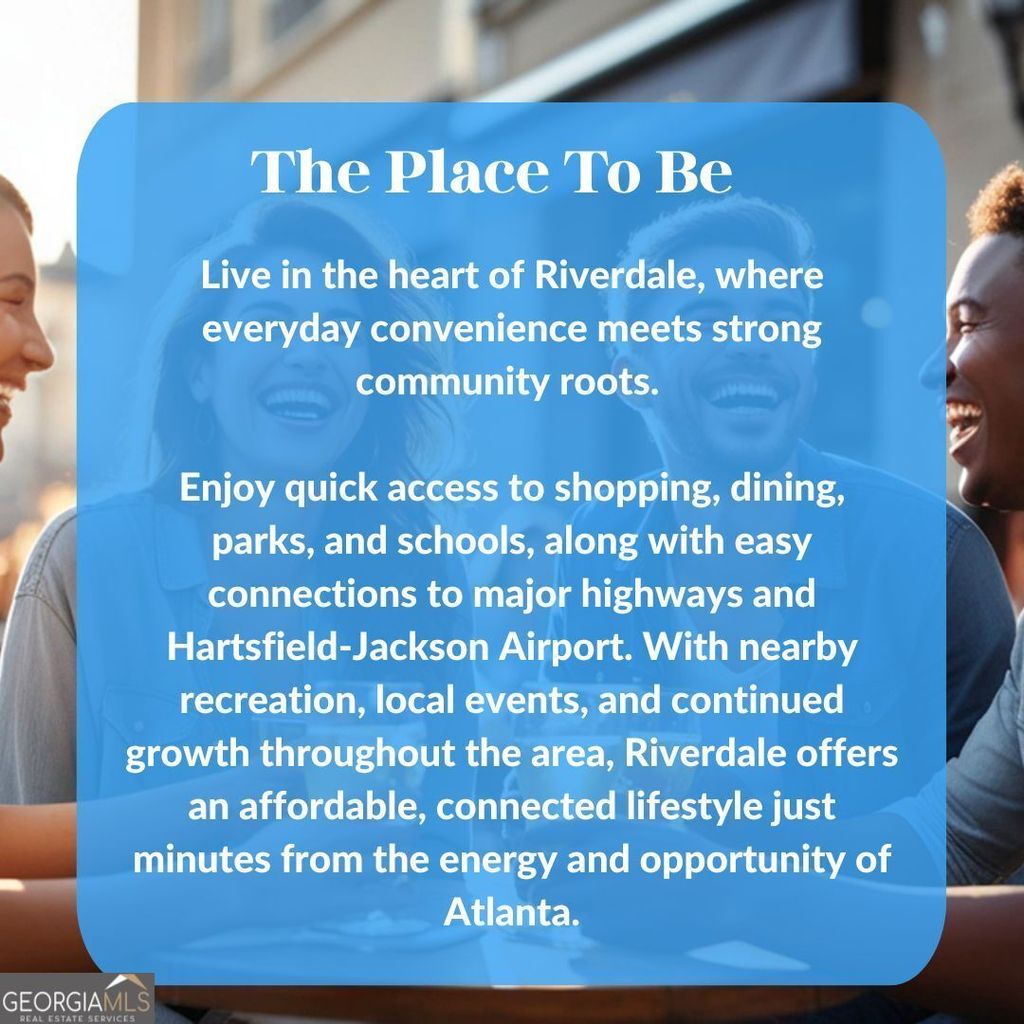 The Place To Be

Live in the heart of Riverdale, where everyday convenience meets strong community roots.

Enjoy quick access to shopping, dining, parks, and schools, along with easy connections to major highways and Hartsfield-Jackson Airport. With nearby recreation, local events, and continued growth throughout the area, Riverdale offers an affordable, connected lifestyle just minutes from the energy and opportunity of Atlanta.

GEORGIAMLS
REAL ESTATE SERVICES